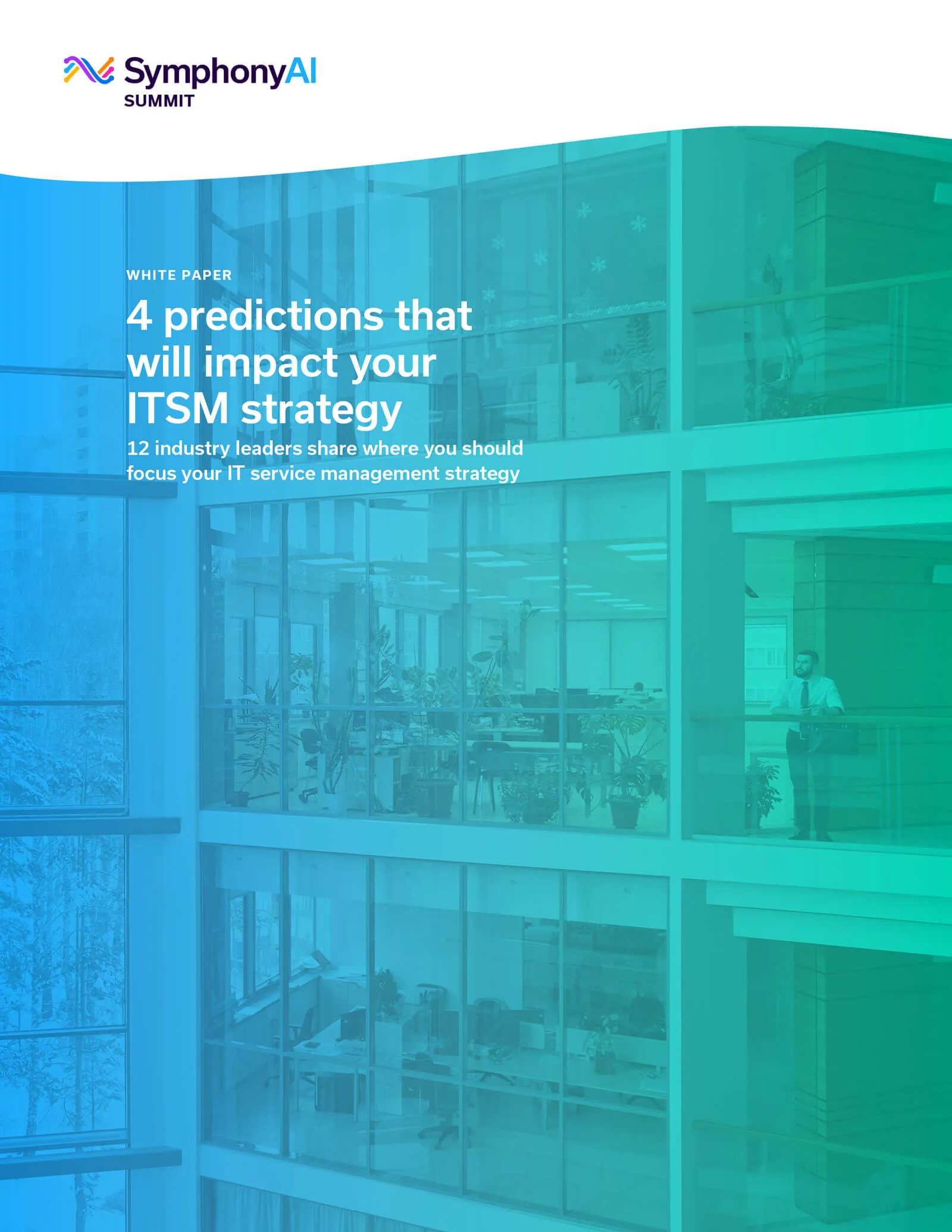 SymphonyAI
SUMMIT

WHITE PAPER

4 predictions that will impact your ITSM strategy

12 industry leaders share where you should focus your IT service management strategy